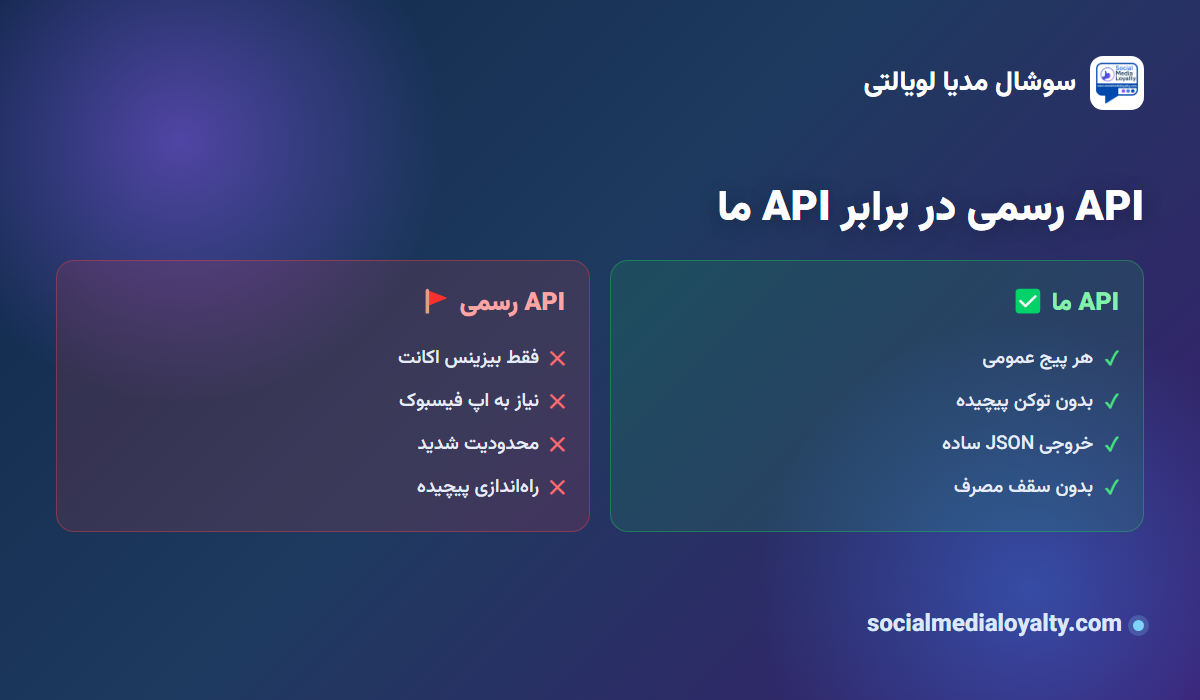 Social Media Loyalty
سوشال مدیا لویالتی

API رسمی در برابر API ما

API ما ✅
✓ هر پیج عمومی
✓ بدون توکن پیچیده
✓ خروجی JSON ساده
✓ بدون سقف مصرف

API رسمی 🚩
✕ فقط بیزینس اکانت
✕ نیاز به اپ فیسبوک
✕ محدودیت شدید
✕ راه‌اندازی پیچیده

socialmedialoyalty.com